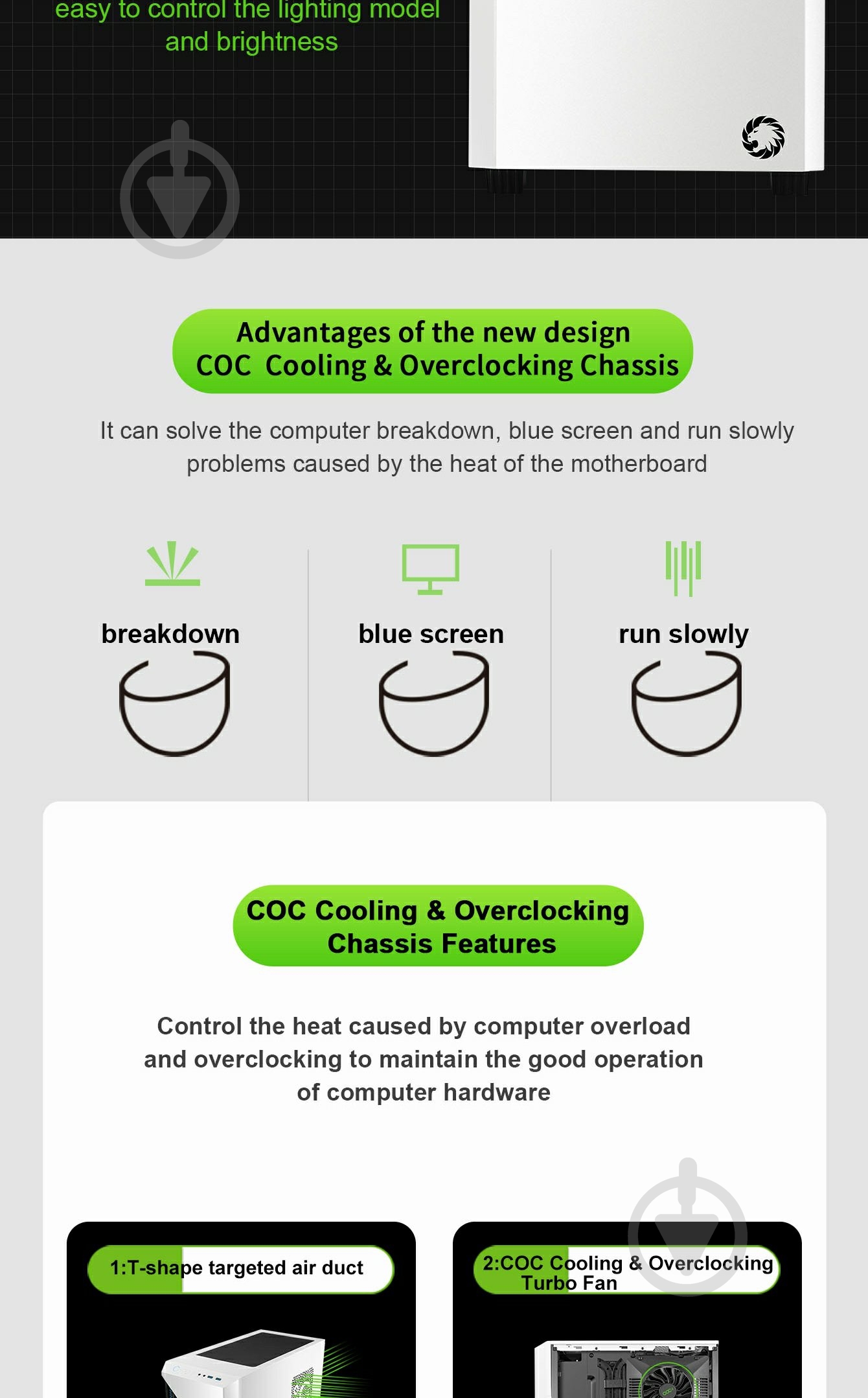 easy to control the lighting model and brightness

Advantages of the new design
COC Cooling & Overclocking Chassis

It can solve the computer breakdown, blue screen and run slowly problems caused by the heat of the motherboard

breakdown

blue screen

run slowly

COC Cooling & Overclocking
Chassis Features

Control the heat caused by computer overload and overclocking to maintain the good operation of computer hardware

1:T-shape targeted air duct

2:COC Cooling & Overclocking
Turbo Fan